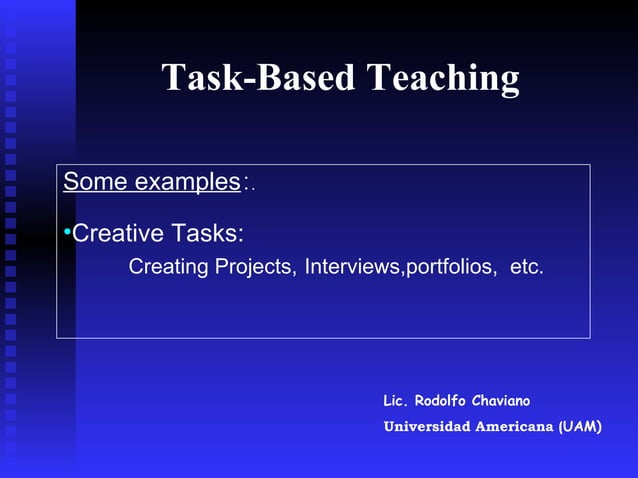 Task-Based Teaching

Some examples:.

•Creative Tasks:
Creating Projects, Interviews,portfolios, etc.

Lic. Rodolfo Chaviano
Universidad Americana (UAM)